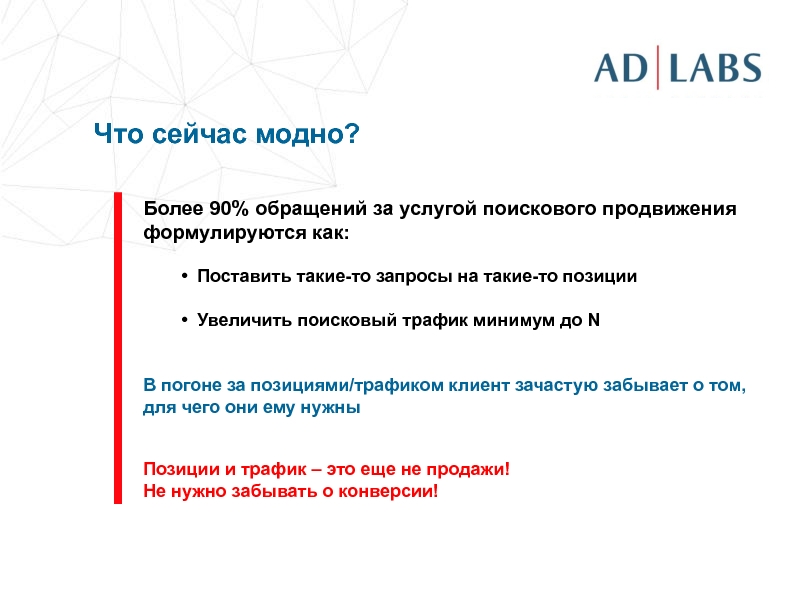 AD|LABS

Что сейчас модно?

Более 90% обращений за услугой поискового продвижения формулируются как:

• Поставить такие-то запросы на такие-то позиции

• Увеличить поисковый трафик минимум до N

В погоне за позициями/трафиком клиент зачастую забывает о том, для чего они ему нужны

Позиции и трафик – это еще не продажи!
Не нужно забывать о конверсии!